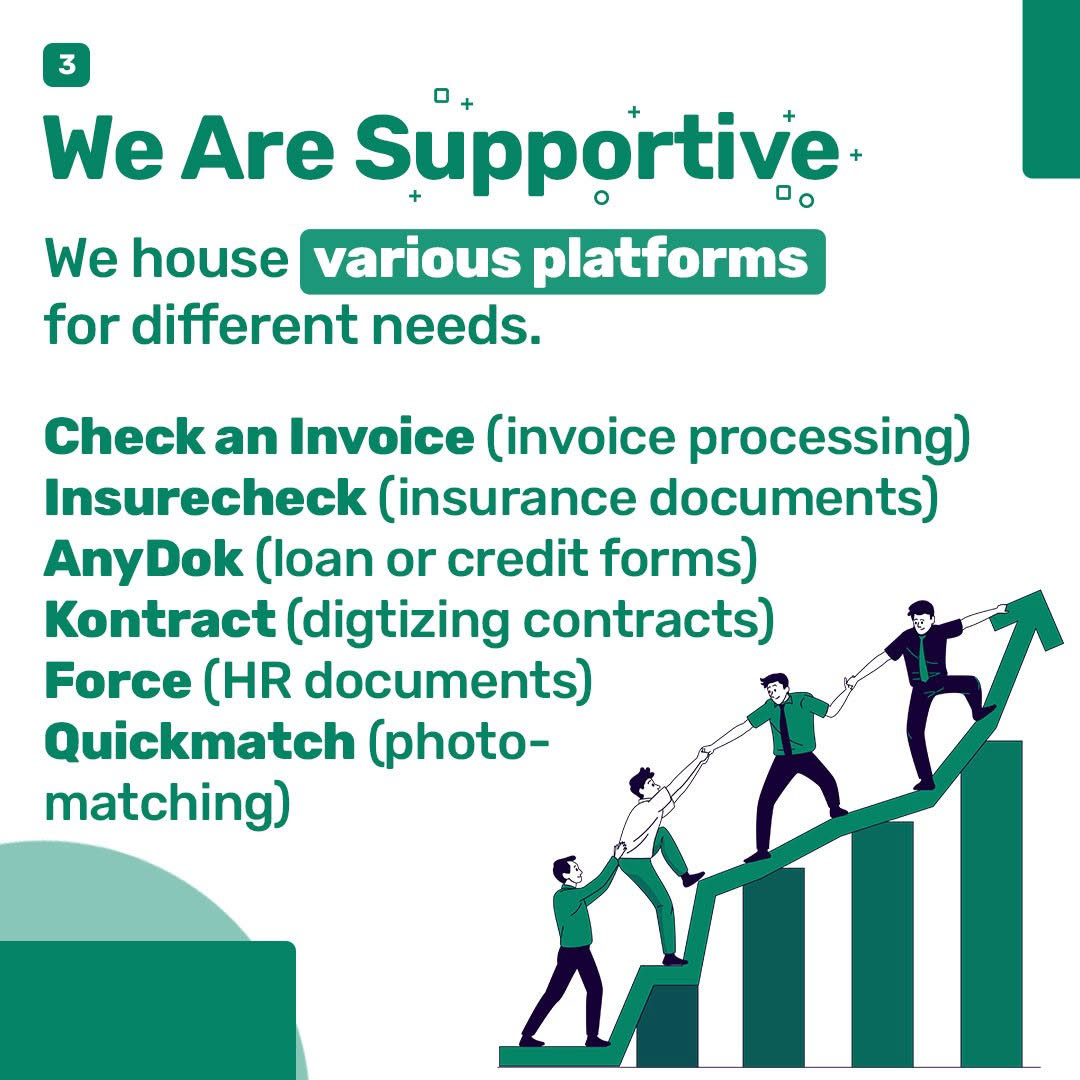 3

We Are Supportive

We house various platforms for different needs.

Check an Invoice (invoice processing)
Insurecheck (insurance documents)
AnyDok (loan or credit forms)
Kontract (digtizing contracts)
Force (HR documents)
Quickmatch (photo-matching)